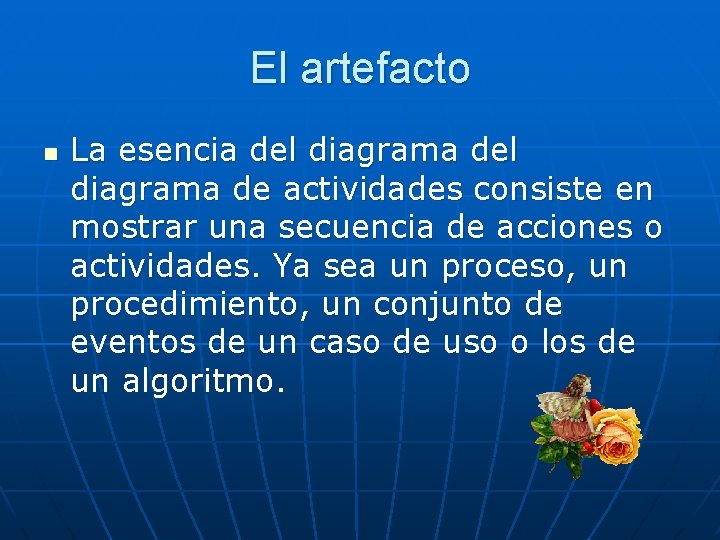 El artefacto

La esencia del diagrama del diagrama de actividades consiste en mostrar una secuencia de acciones o actividades. Ya sea un proceso, un procedimiento, un conjunto de eventos de un caso de uso o los de un algoritmo.